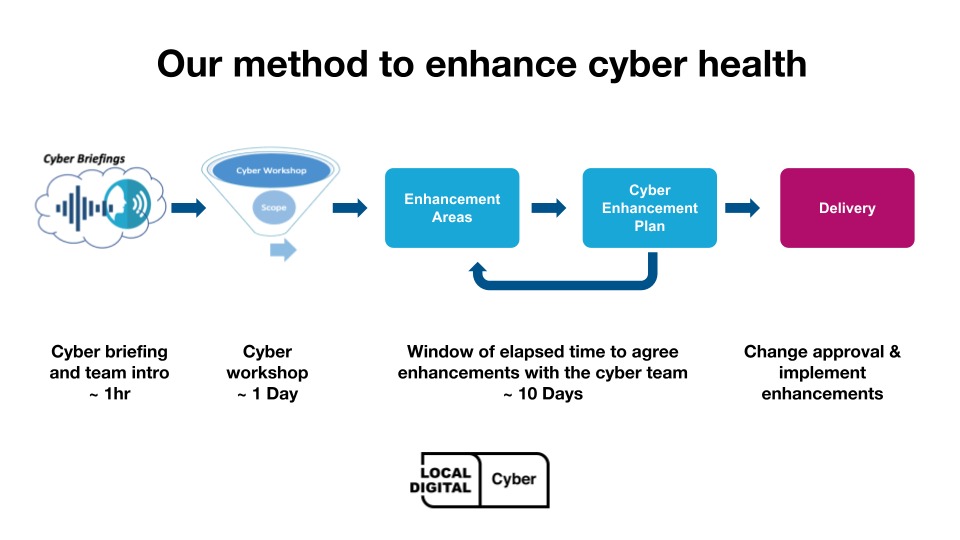 Our method to enhance cyber health

Cyber Briefings

Cyber Workshop

Scope

Enhancement Areas

Cyber Enhancement Plan

Delivery

Cyber briefing and team intro ~ 1hr

Cyber workshop ~ 1 Day

Window of elapsed time to agree enhancements with the cyber team ~ 10 Days

Change approval & implement enhancements

LOCAL DIGITAL Cyber